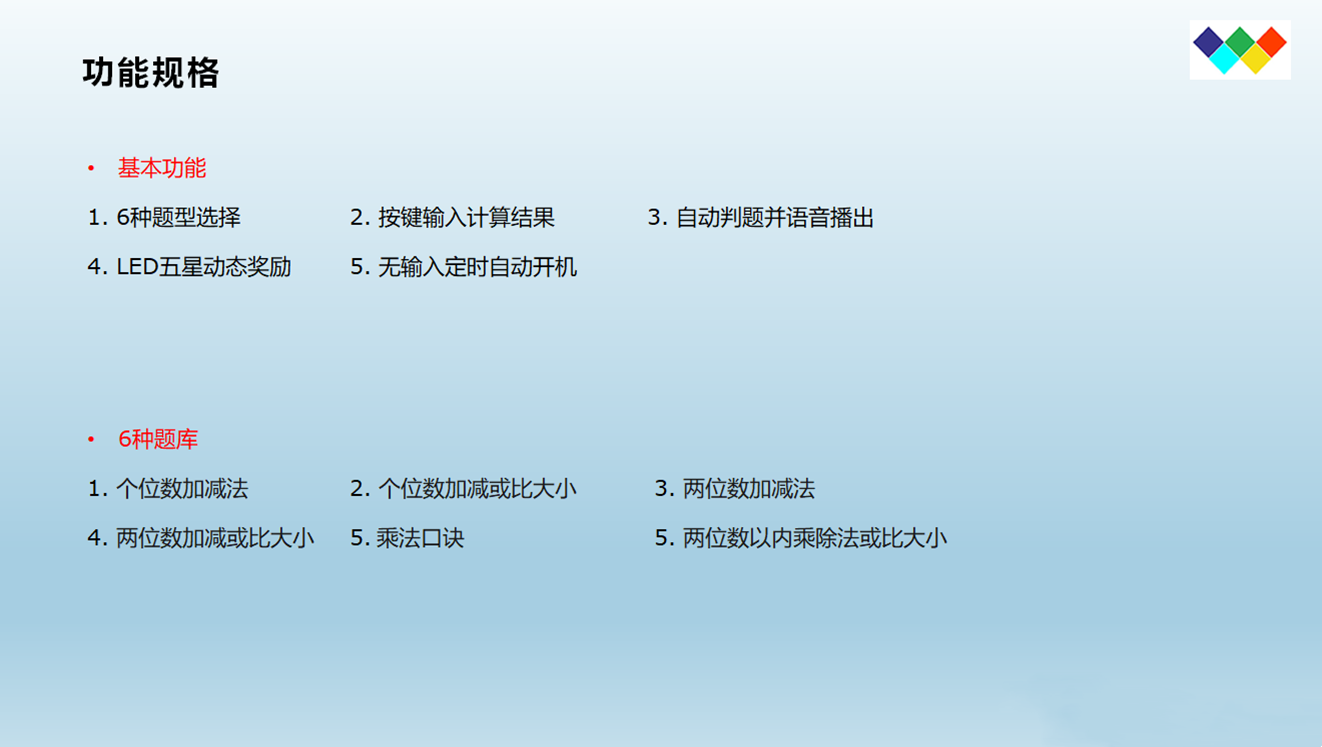 功能规格

• 基本功能

1. 6种题型选择

2. 按键输入计算结果

3. 自动判题并语音播出

4. LED五星动态奖励

5. 无输入定时自动开机

• 6种题库

1. 个位数加减法

2. 个位数加减或比大小

3. 两位数加减法

4. 两位数加减或比大小

5. 乘法口诀

5. 两位数以内乘除法或比大小